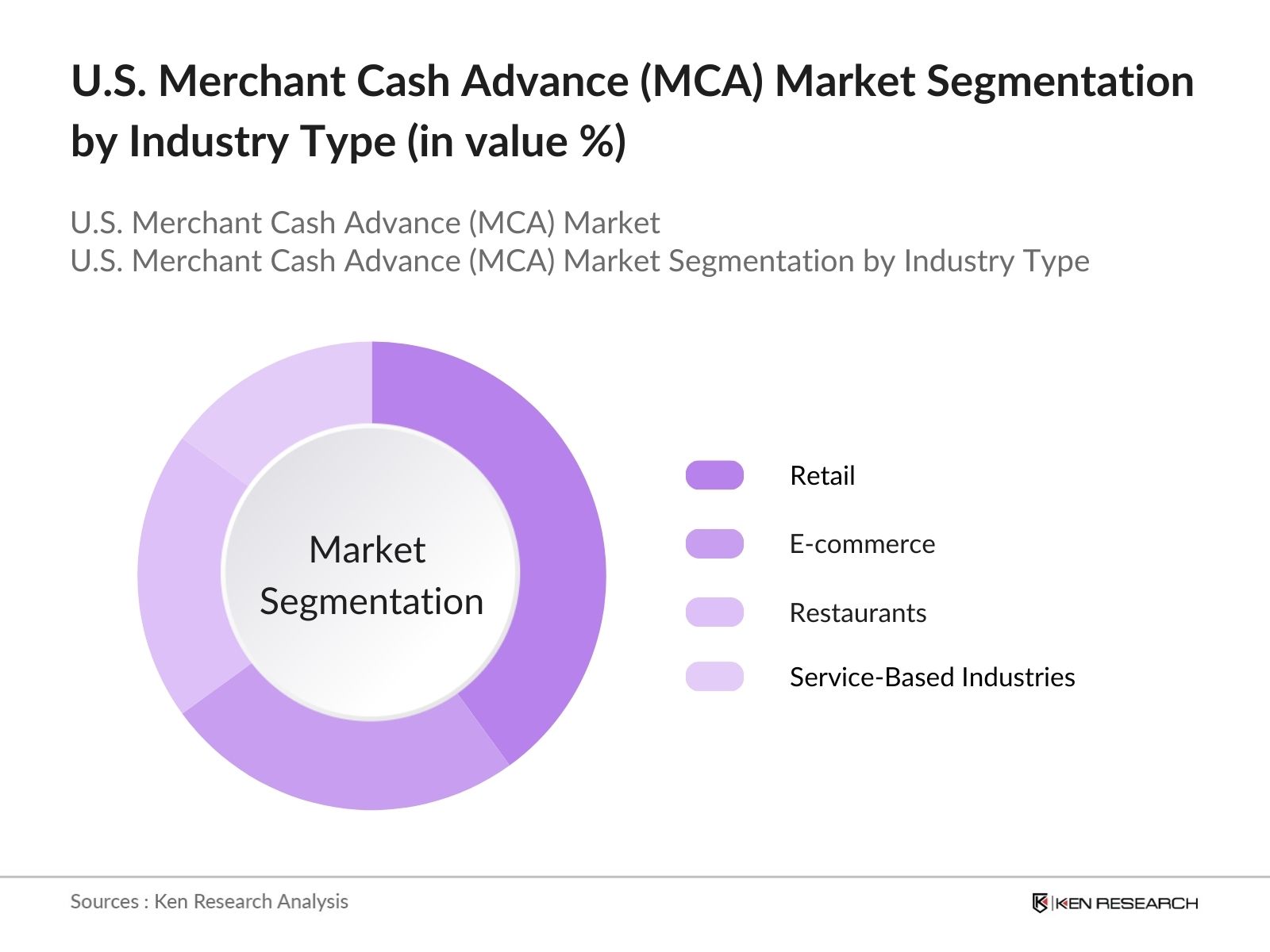 U.S. Merchant Cash Advance (MCA) Market Segmentation by Industry Type (in value %)

U.S. Merchant Cash Advance (MCA) Market
U.S. Merchant Cash Advance (MCA) Market Segmentation by Industry Type

Market Segmentation

Retail
E-commerce
Restaurants
Service-Based Industries

Sources : Ken Research Analysis

KEN RESEARCH